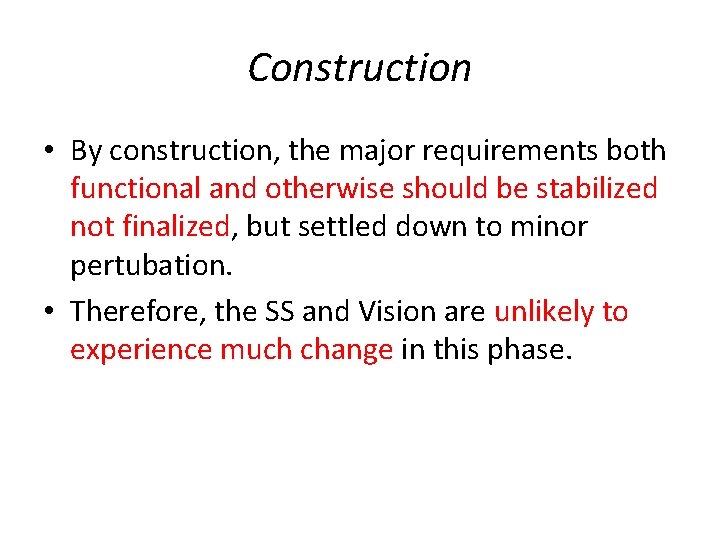 Construction

• By construction, the major requirements both functional and otherwise should be stabilized not finalized, but settled down to minor pertubation.

• Therefore, the SS and Vision are unlikely to experience much change in this phase.